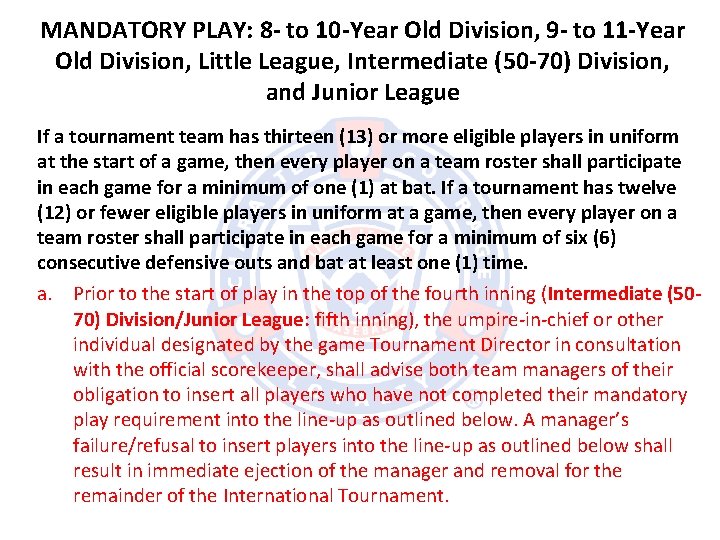 MANDATORY PLAY: 8- to 10-Year Old Division, 9- to 11-Year Old Division, Little League, Intermediate (50-70) Division, and Junior League

If a tournament team has thirteen (13) or more eligible players in uniform at the start of a game, then every player on a team roster shall participate in each game for a minimum of one (1) at bat. If a tournament has twelve (12) or fewer eligible players in uniform at a game, then every player on a team roster shall participate in each game for a minimum of six (6) consecutive defensive outs and bat at least one (1) time.

a. Prior to the start of play in the top of the fourth inning (Intermediate (50-70) Division/Junior League: fifth inning), the umpire-in-chief or other individual designated by the game Tournament Director in consultation with the official scorekeeper, shall advise both team managers of their obligation to insert all players who have not completed their mandatory play requirement into the line-up as outlined below. A manager's failure/refusal to insert players into the line-up as outlined below shall result in immediate ejection of the manager and removal for the remainder of the International Tournament.